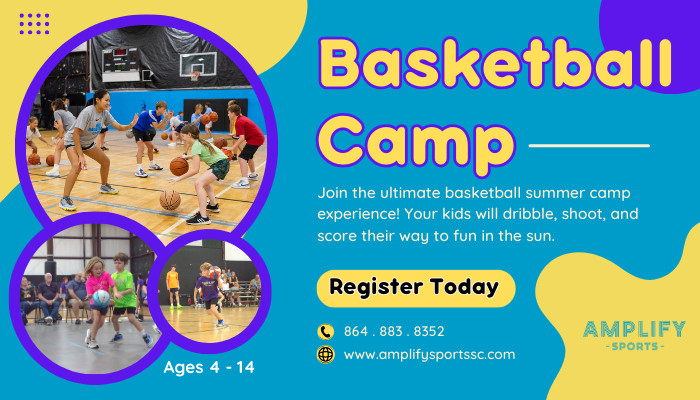 Basketball Camp

Join the ultimate basketball summer camp experience! Your kids will dribble, shoot, and score their way to fun in the sun.

Register Today

864 . 883 . 8352

www.amplifysportssc.com

Ages 4 - 14

AMPLIFY
-SPORTS-